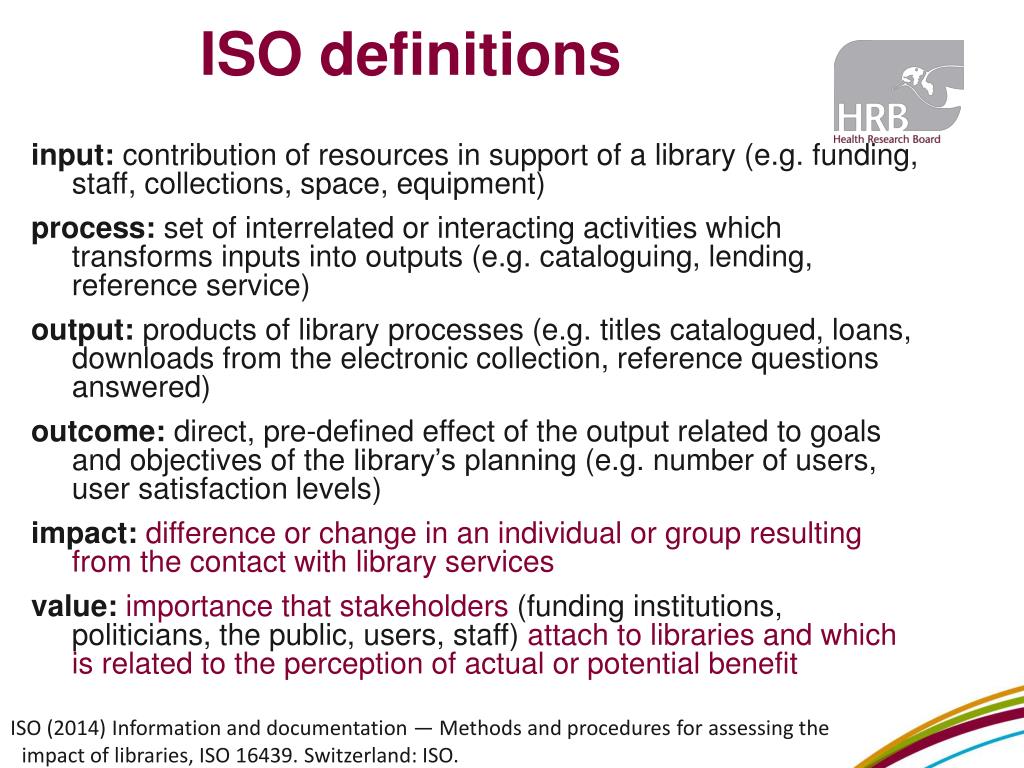 ISO definitions

HRB
Health Research Board

input: contribution of resources in support of a library (e.g. funding, staff, collections, space, equipment)

process: set of interrelated or interacting activities which transforms inputs into outputs (e.g. cataloguing, lending, reference service)

output: products of library processes (e.g. titles catalogued, loans, downloads from the electronic collection, reference questions answered)

outcome: direct, pre-defined effect of the output related to goals and objectives of the library's planning (e.g. number of users, user satisfaction levels)

impact: difference or change in an individual or group resulting from the contact with library services

value: importance that stakeholders (funding institutions, politicians, the public, users, staff) attach to libraries and which is related to the perception of actual or potential benefit

ISO (2014) Information and documentation — Methods and procedures for assessing the impact of libraries, ISO 16439. Switzerland: ISO.